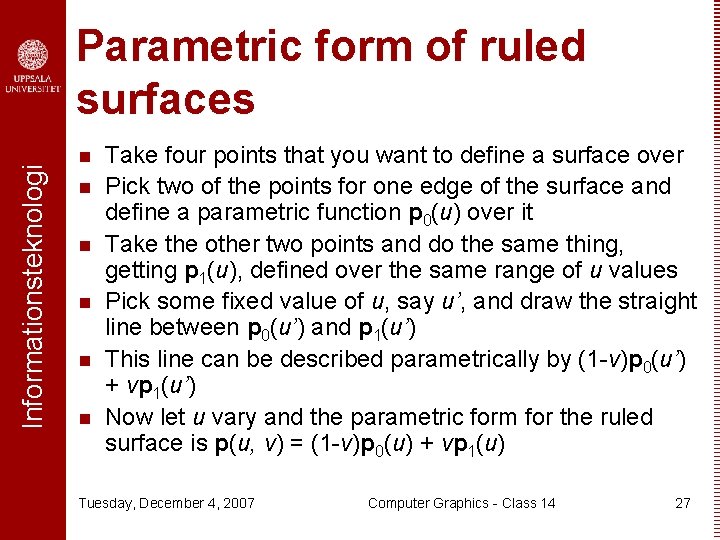 UPPSALA UNIVERSITET

Informationsteknologi

Parametric form of ruled surfaces

- Take four points that you want to define a surface over
- Pick two of the points for one edge of the surface and define a parametric function $\mathbf{p}_0(u)$ over it
- Take the other two points and do the same thing, getting $\mathbf{p}_1(u)$, defined over the same range of $u$ values
- Pick some fixed value of $u$, say $u'$, and draw the straight line between $\mathbf{p}_0(u')$ and $\mathbf{p}_1(u')$
- This line can be described parametrically by $(1-v)\mathbf{p}_0(u') + v\mathbf{p}_1(u')$
- Now let $u$ vary and the parametric form for the ruled surface is $\mathbf{p}(u, v) = (1-v)\mathbf{p}_0(u) + v\mathbf{p}_1(u)$

Tuesday, December 4, 2007 Computer Graphics - Class 14 27